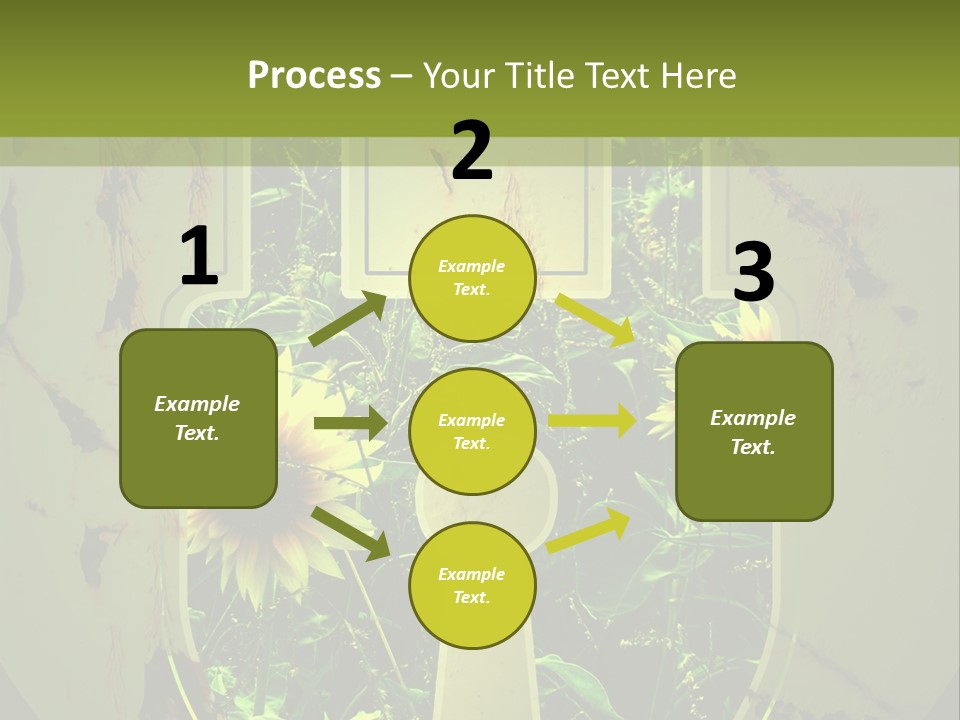 Process – Your Title Text Here

1

Example Text.

2

Example Text.

Example Text.

Example Text.

3

Example Text.